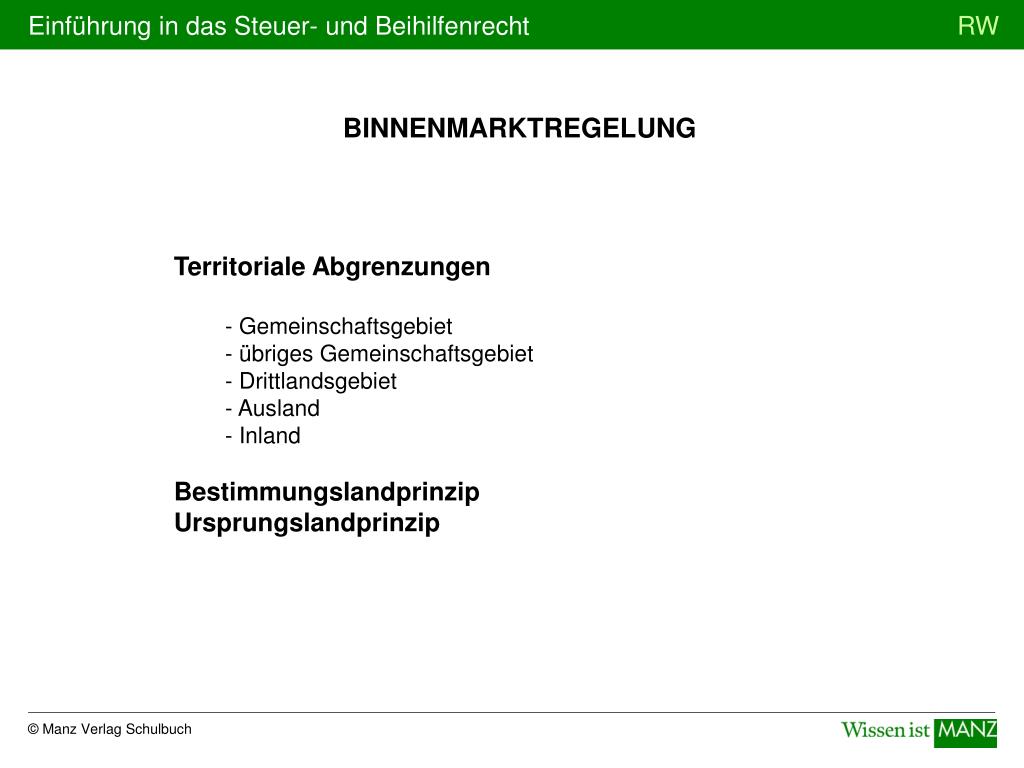 Einführung in das Steuer- und Beihilfenrecht RW

BINNENMARKTREGELUNG

Territoriale Abgrenzungen

- Gemeinschaftsgebiet
- übriges Gemeinschaftsgebiet
- Drittlandsgebiet
- Ausland
- Inland

Bestimmungslandprinzip
Ursprungslandprinzip

© Manz Verlag Schulbuch

Wissen ist MANZ